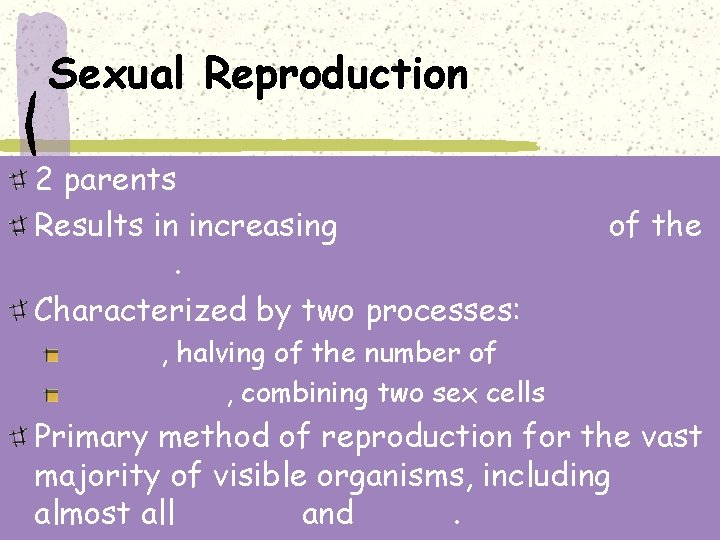 Sexual Reproduction

2 parents

Results in increasing of the .

Characterized by two processes:

, halving of the number of

, combining two sex cells

Primary method of reproduction for the vast majority of visible organisms, including almost all and .